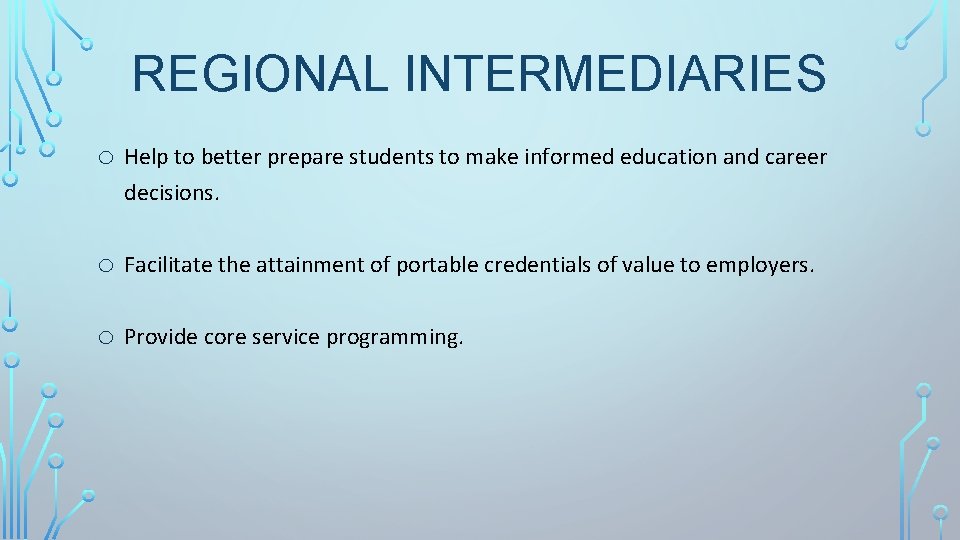 REGIONAL INTERMEDIARIES

o Help to better prepare students to make informed education and career decisions.

o Facilitate the attainment of portable credentials of value to employers.

o Provide core service programming.